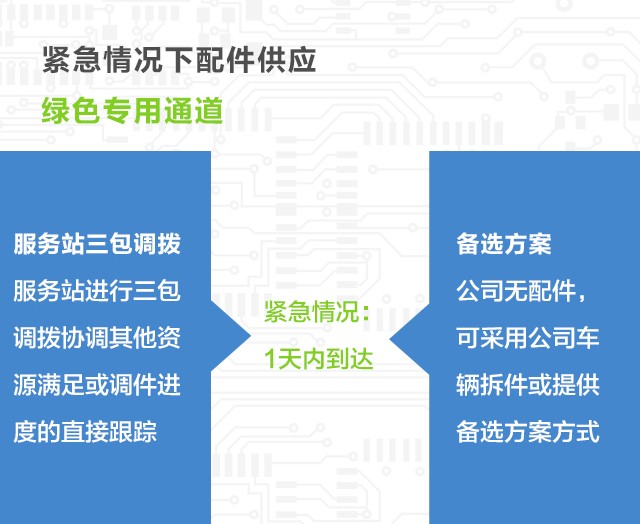 紧急情况下配件供应

绿色专用通道

服务站三包调拨

服务站进行三包调拨协调其他资源满足或调件进度的直接跟踪

紧急情况：

1天内到达

备选方案

公司无配件，可采用公司车辆拆件或提供备选方案方式